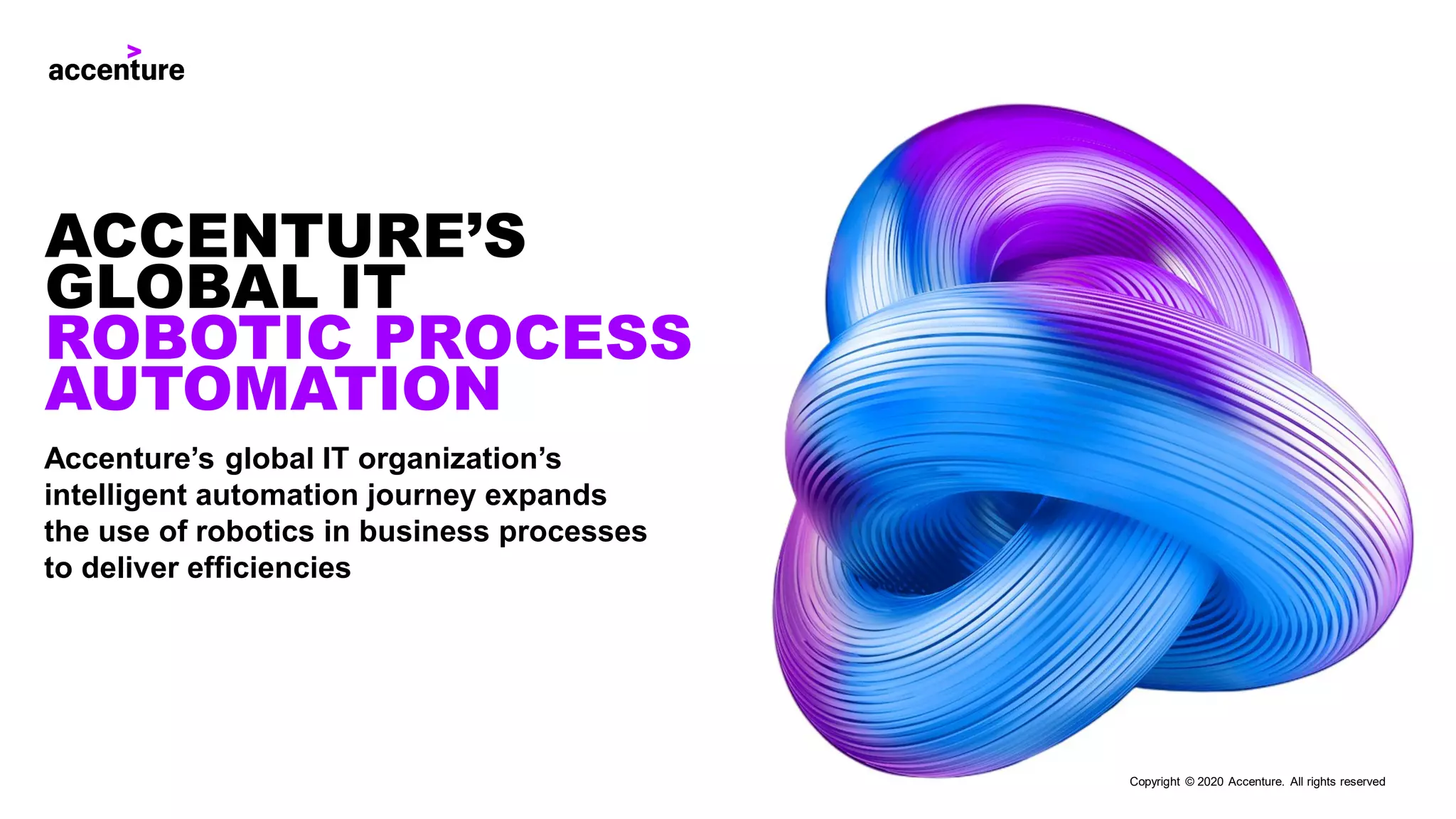 accenture

ACCENTURE'S GLOBAL IT ROBOTIC PROCESS AUTOMATION

Accenture's global IT organization's intelligent automation journey expands the use of robotics in business processes to deliver efficiencies

Copyright © 2020 Accenture. All rights reserved